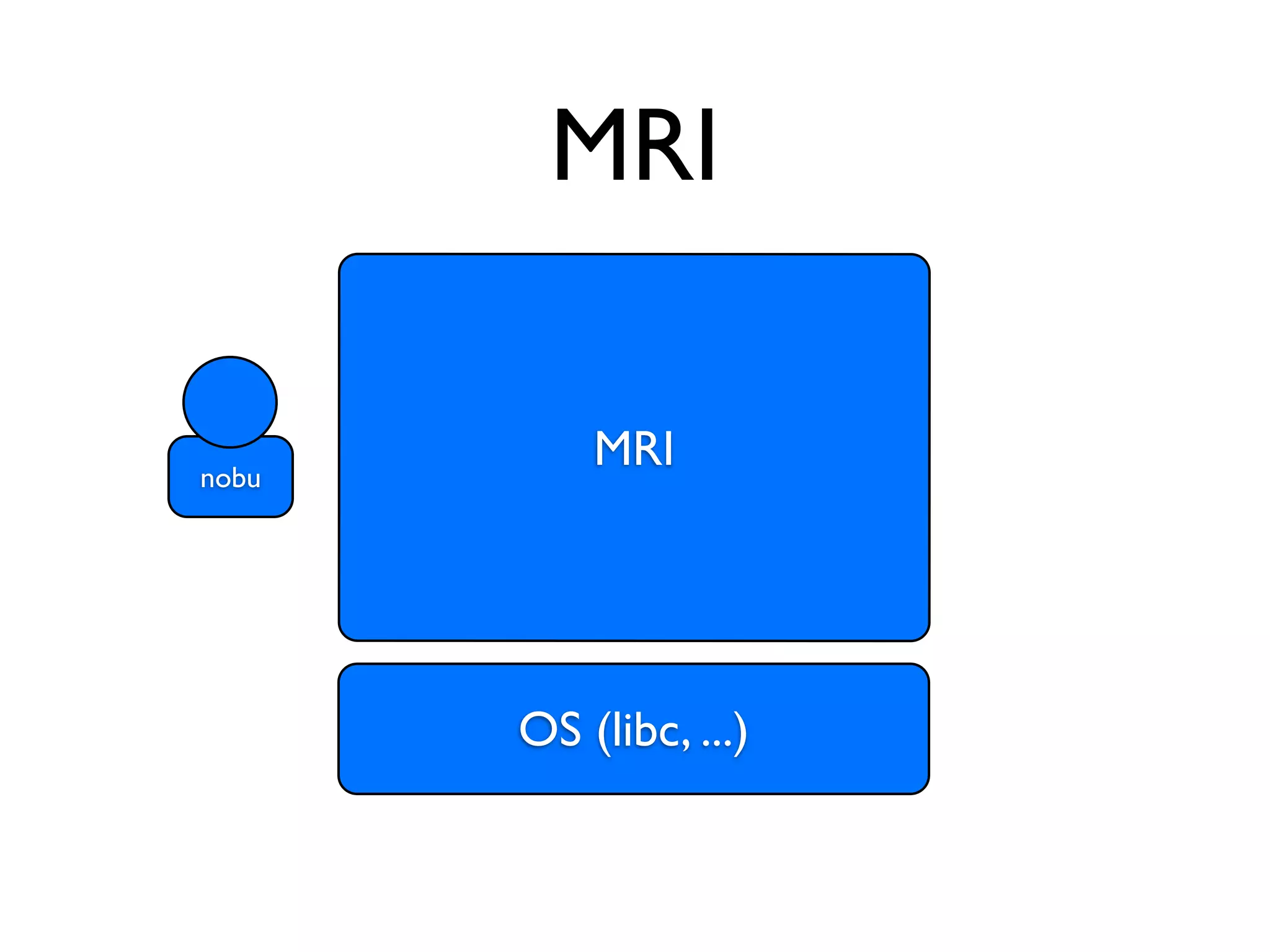 MRI

nobu

MRI

OS (libc, ...)